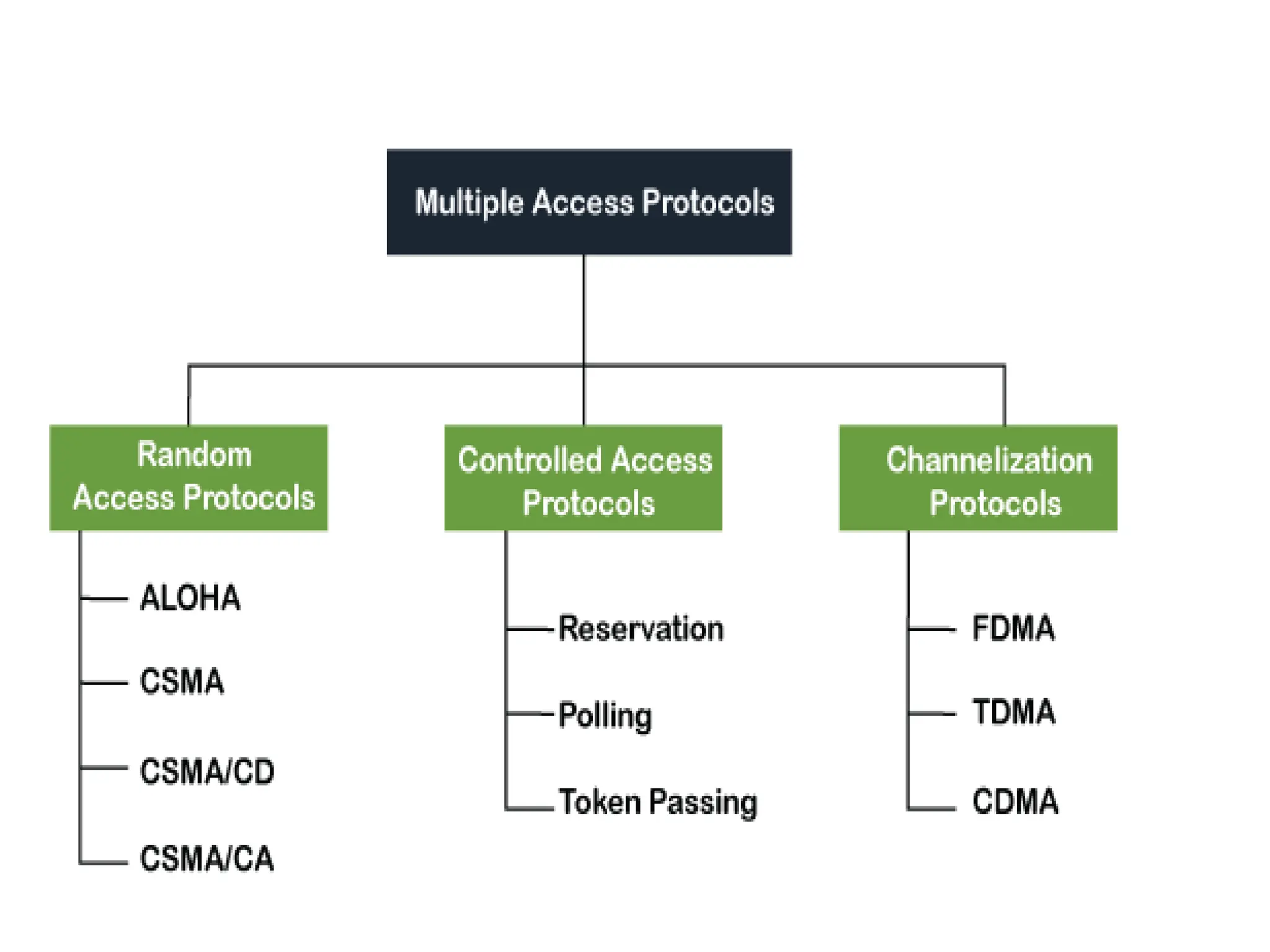 Multiple Access Protocols

Random Access Protocols

ALOHA

CSMA

CSMA/CD

CSMA/CA

Controlled Access Protocols

Reservation

Polling

Token Passing

Channelization Protocols

FDMA

TDMA

CDMA